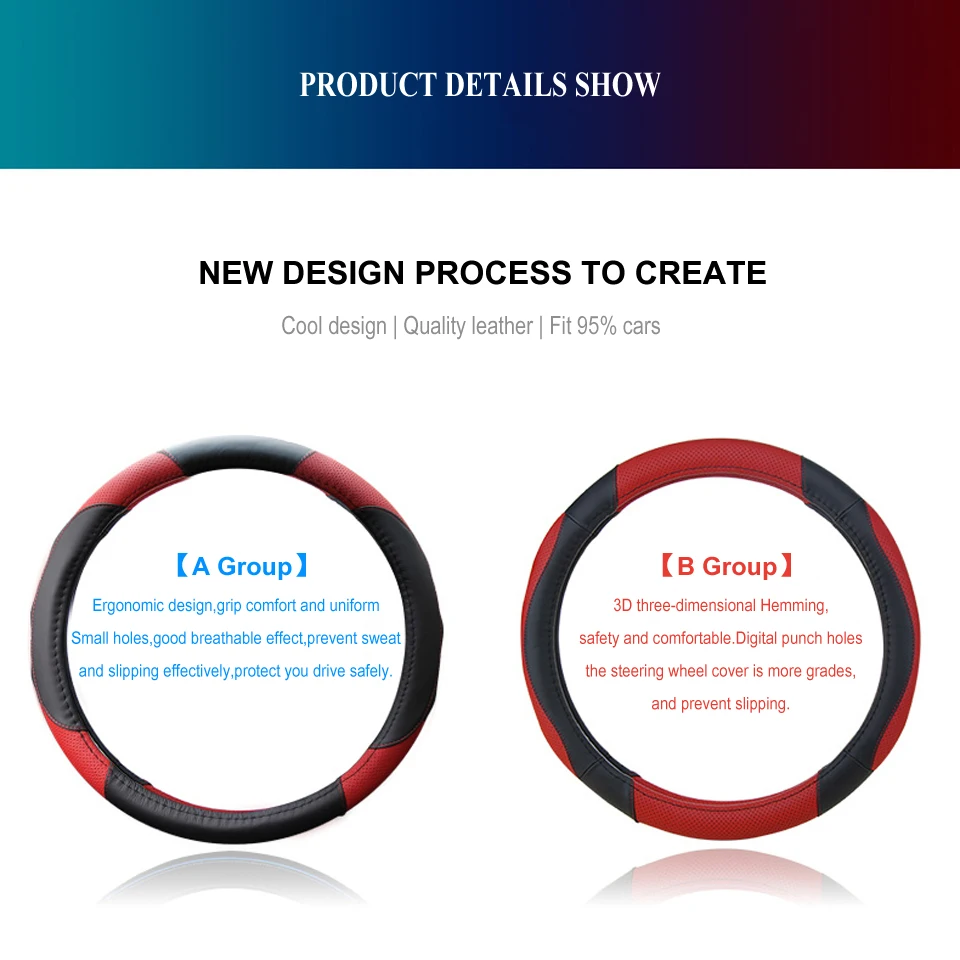 PRODUCT DETAILS SHOW

NEW DESIGN PROCESS TO CREATE

Cool design | Quality leather | Fit 95% cars

【A Group】

Ergonomic design,grip comfort and uniform Small holes,good breathable effect,prevent sweat and slipping effectively,protect you drive safely.

【B Group】

3D three-dimensional Hemming, safety and comfortable.Digital punch holes the steering wheel cover is more grades, and prevent slipping.